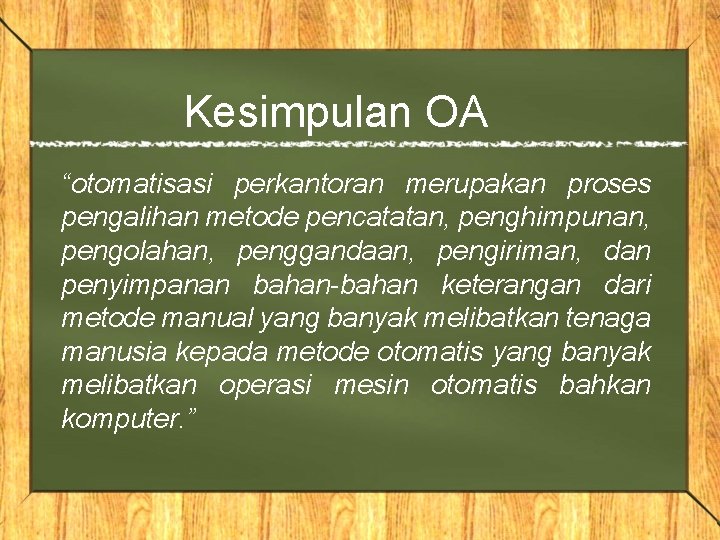 Kesimpulan OA

“otomatisasi perkantoran merupakan proses pengalihan metode pencatatan, penghimpunan, pengolahan, penggandaan, pengiriman, dan penyimpanan bahan-bahan keterangan dari metode manual yang banyak melibatkan tenaga manusia kepada metode otomatis yang banyak melibatkan operasi mesin otomatis bahkan komputer.”